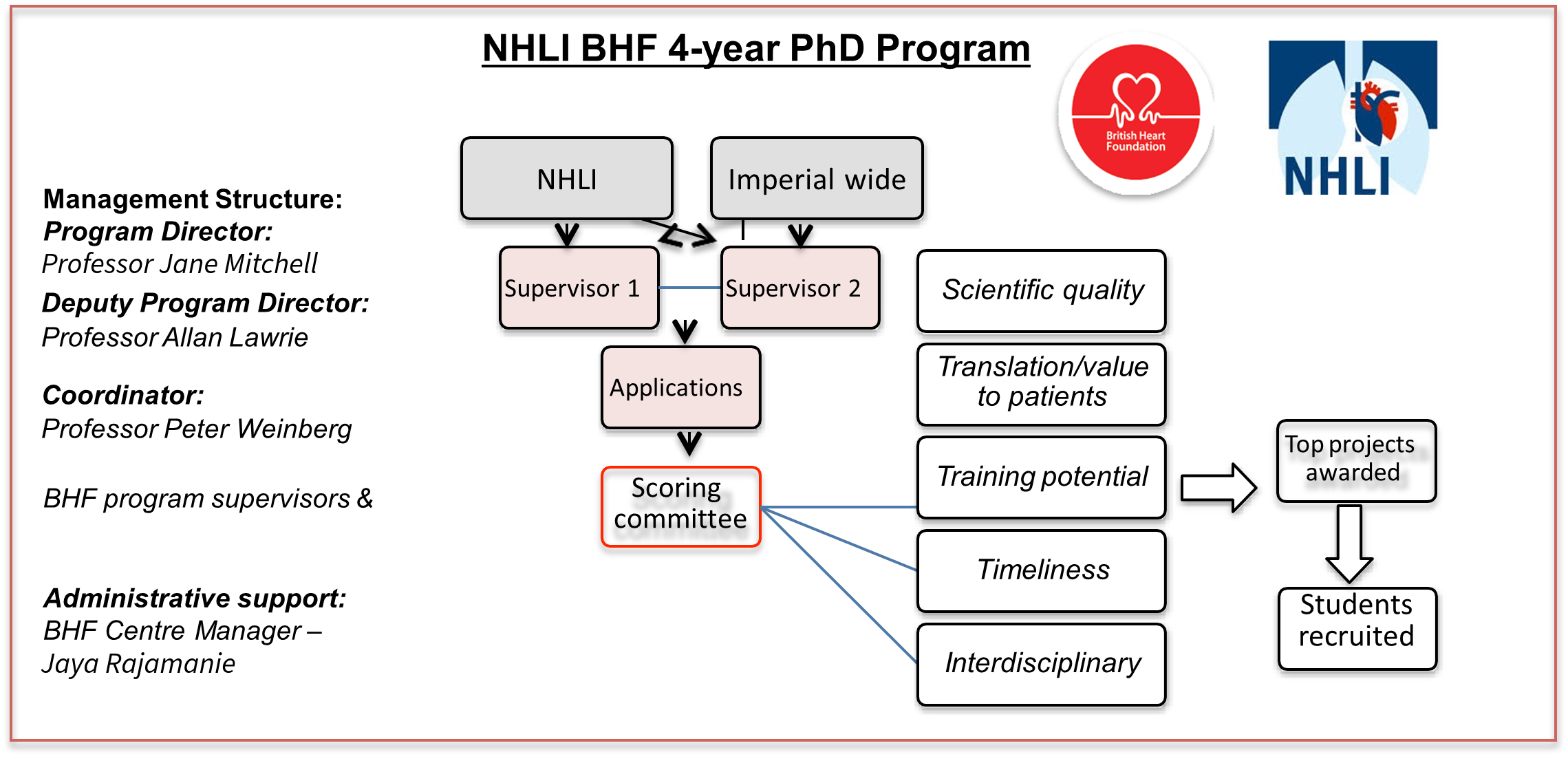 NHLI BHF 4-year PhD Program

British Heart Foundation

NHLI

Management Structure:
Program Director:
Professor Jane Mitchell
Deputy Program Director:
Professor Allan Lawrie

Coordinator:
Professor Peter Weinberg

BHF program supervisors &

Administrative support:
BHF Centre Manager – Jaya Rajamanie

NHLI

Imperial wide

Supervisor 1

Supervisor 2

Applications

Scoring committee

Scientific quality

Translation/value to patients

Training potential

Timeliness

Interdisciplinary

Top projects awarded

Students recruited